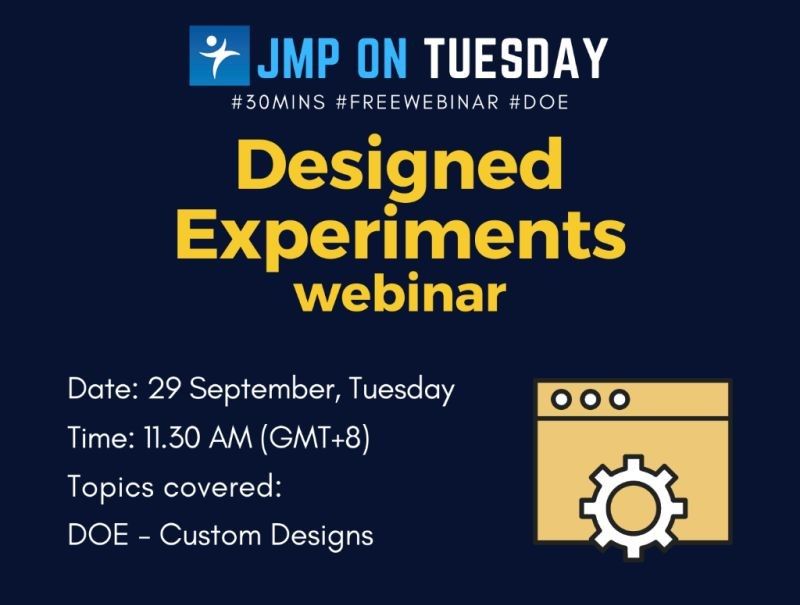 JMP ON TUESDAY

#30MINS #FREEWEBINAR #DOE

Designed Experiments webinar

Date: 29 September, Tuesday
Time: 11.30 AM (GMT+8)
Topics covered:
DOE - Custom Designs